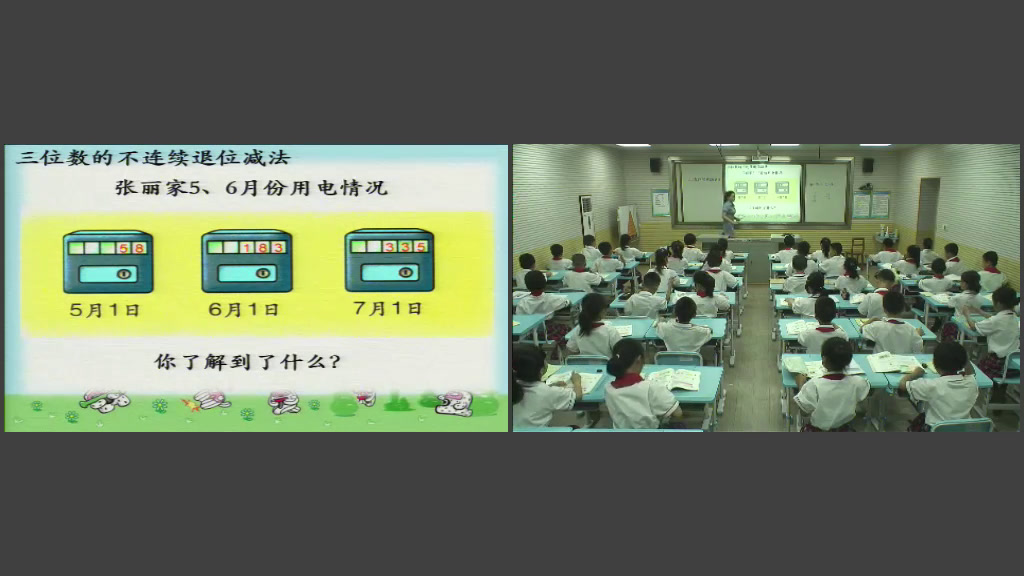 三位数的不连续退位减法

张丽家5、6月份用电情况

58

183

335

5月1日

6月1日

7月1日

你了解到了什么？